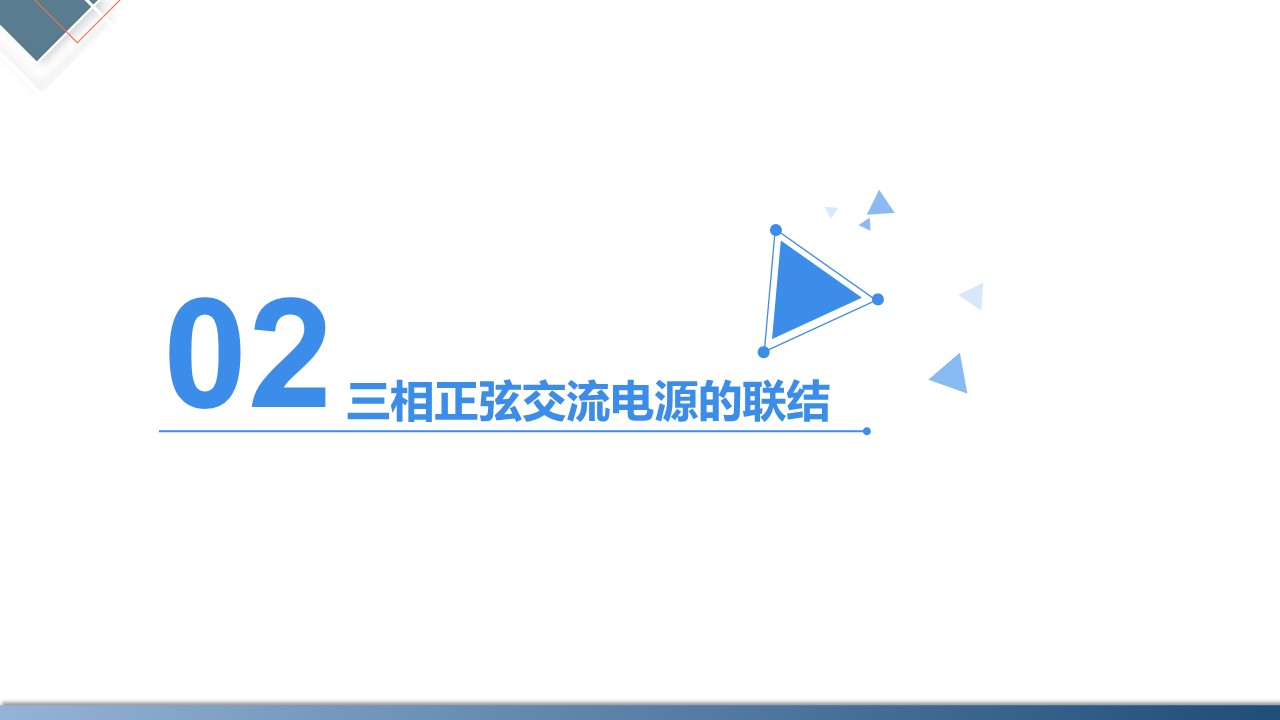 02 三相正弦交流电源的联结